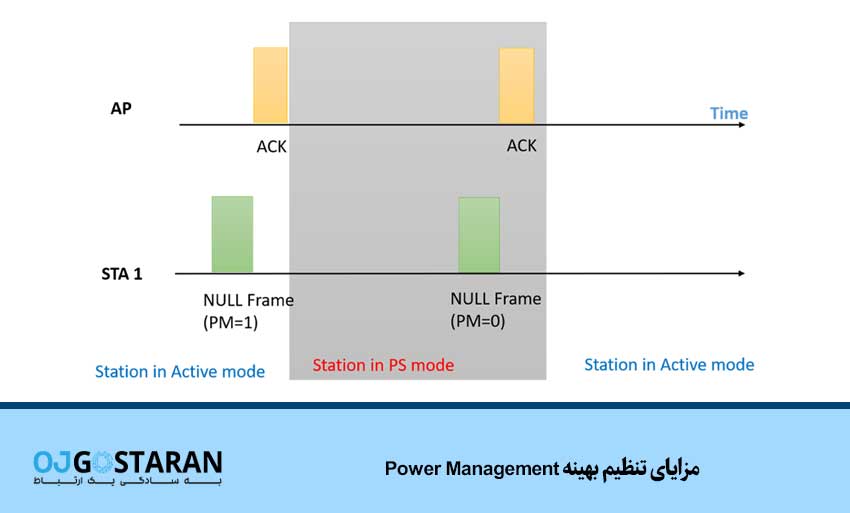 AP

Time

ACK

ACK

STA 1

NULL Frame (PM=1)

NULL Frame (PM=0)

Station in Active mode

Station in PS mode

Station in Active mode

OJGOSTARAN
به سادگی یک ارتباط

مزایای تنظیم بهینه Power Management